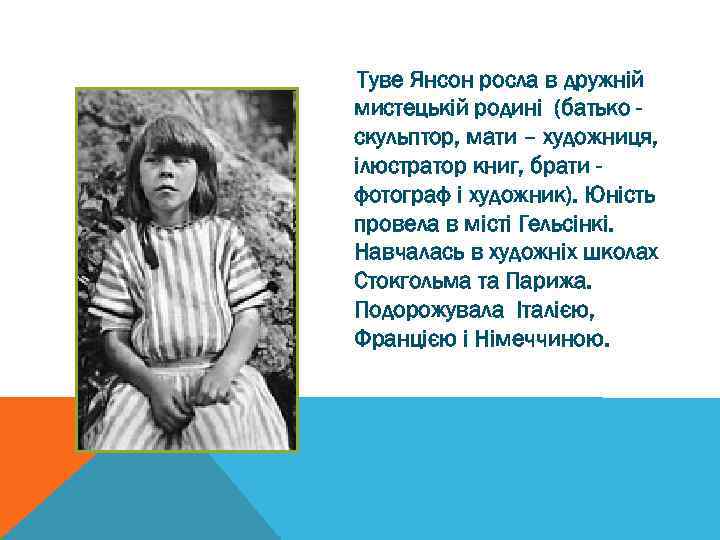 Туве Янсон росла в дружній мистецькій родині (батько - скульптор, мати – художниця, ілюстратор книг, брати - фотограф і художник). Юність провела в місті Гельсінкі. Навчалась в художніх школах Стокгольма та Парижа. Подорожувала Італією, Францією і Німеччиною.